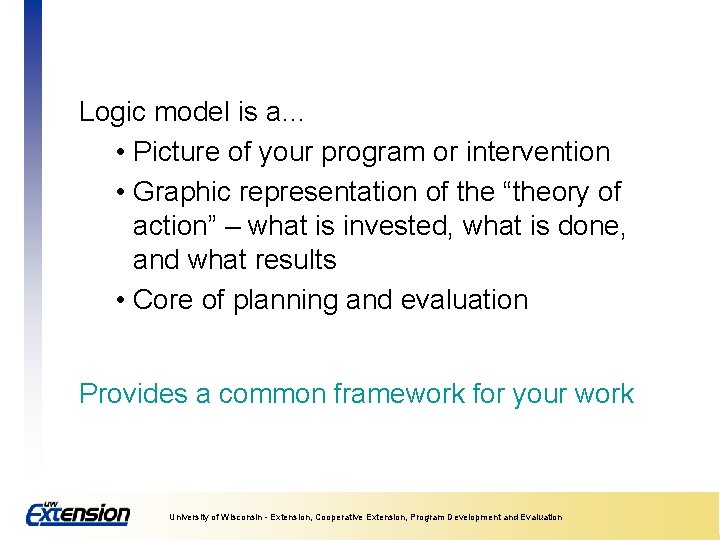 Logic model is a…

• Picture of your program or intervention
• Graphic representation of the “theory of action” – what is invested, what is done, and what results
• Core of planning and evaluation

Provides a common framework for your work

UW Extension

University of Wisconsin - Extension, Cooperative Extension, Program Development and Evaluation